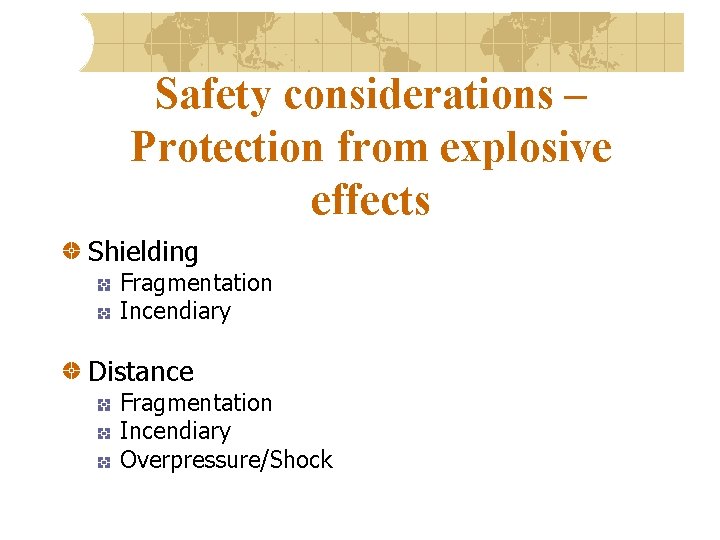 Safety considerations – Protection from explosive effects

Shielding
Fragmentation
Incendiary

Distance
Fragmentation
Incendiary
Overpressure/Shock